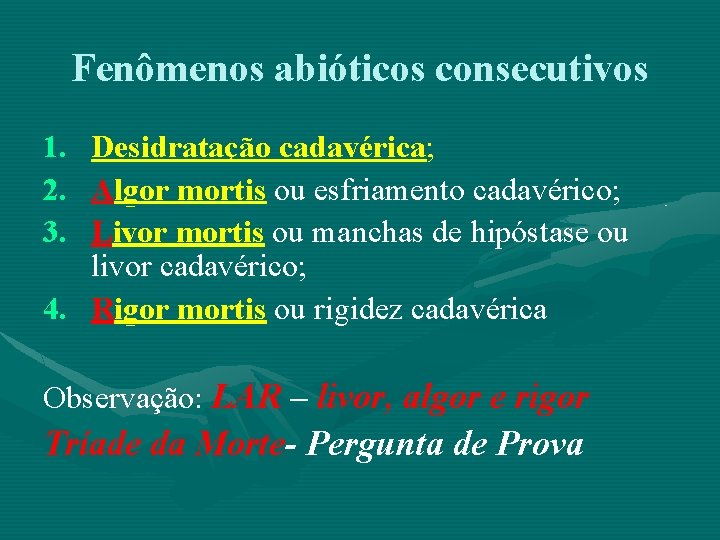 Fenômenos abióticos consecutivos

1. Desidratação cadavérica;
2. Algor mortis ou esfriamento cadavérico;
3. Livor mortis ou manchas de hipóstase ou livor cadavérico;
4. Rigor mortis ou rigidez cadavérica

Observação: LAR – livor, algor e rigor
Tríade da Morte- Pergunta de Prova